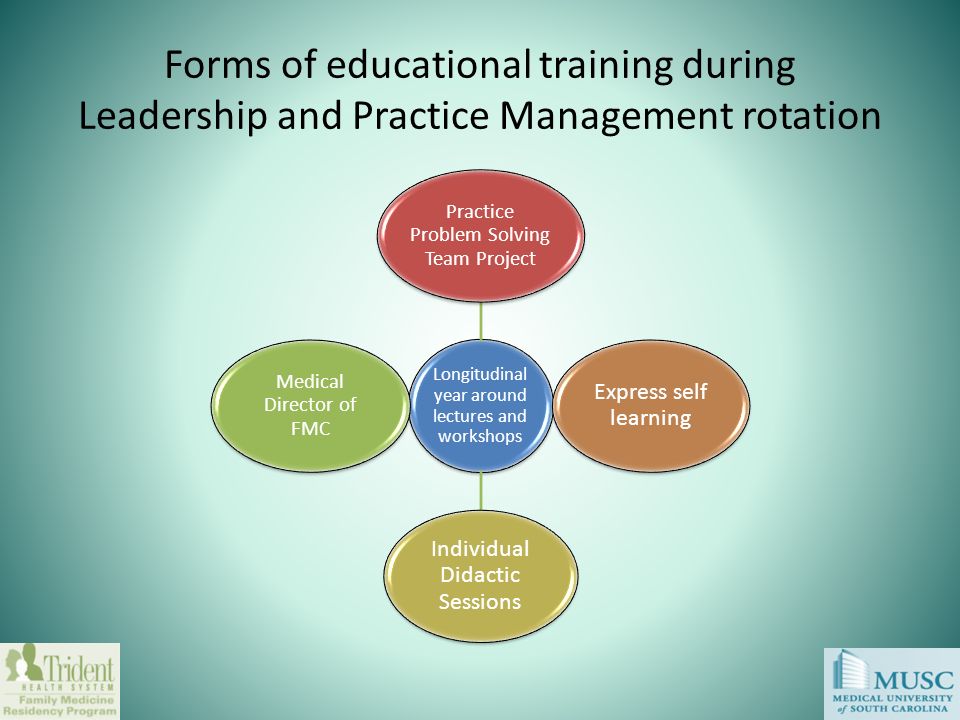 Forms of educational training during Leadership and Practice Management rotation

Practice Problem Solving Team Project

Medical Director of FMC

Longitudinal year around lectures and workshops

Express self learning

Individual Didactic Sessions

Trident HEALTH SYSTEM Family Medicine Residency Program

MUSC MEDICAL UNIVERSITY of SOUTH CAROLINA